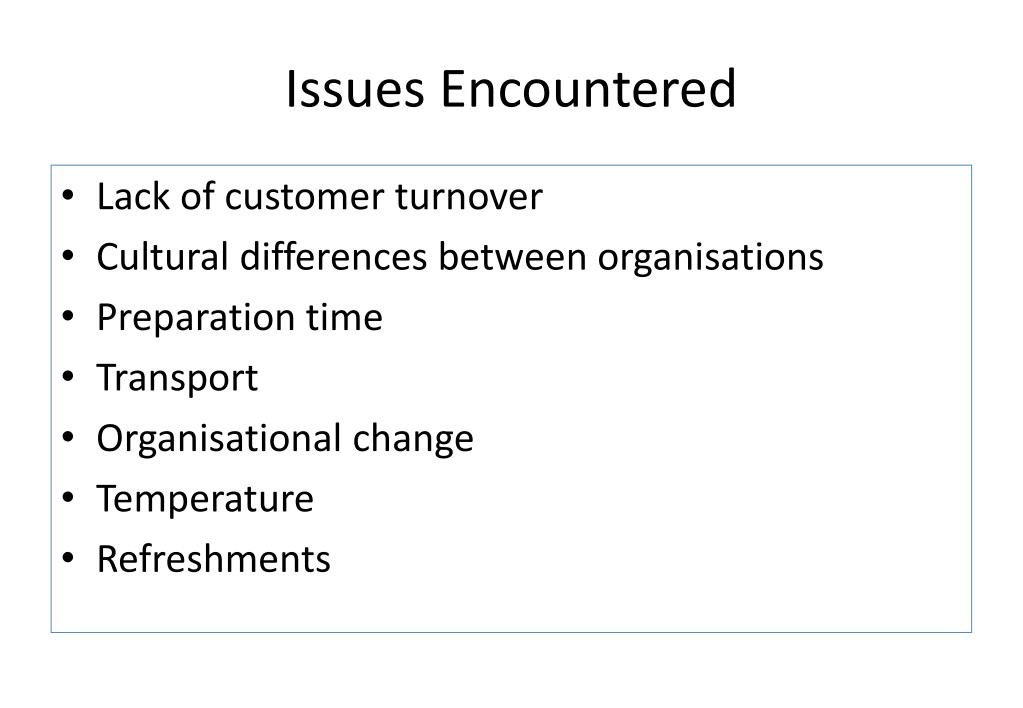 Issues Encountered

• Lack of customer turnover
• Cultural differences between organisations
• Preparation time
• Transport
• Organisational change
• Temperature
• Refreshments